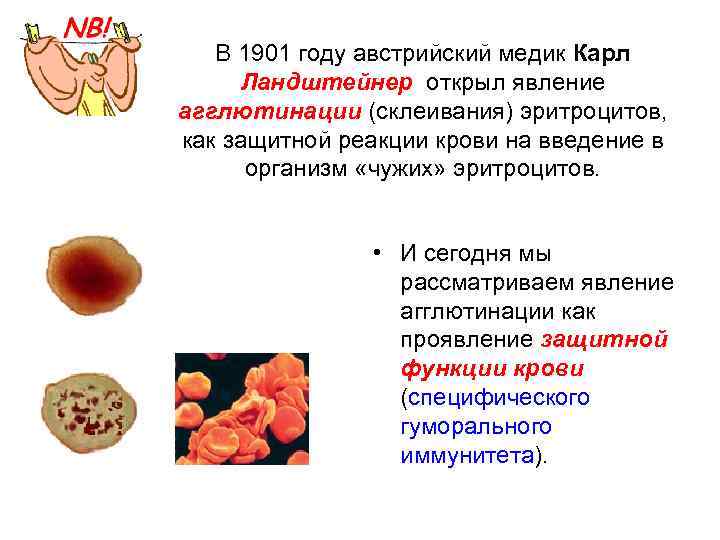 NB!

В 1901 году австрийский медик Карл Ландштейнер открыл явление агглютинации (склеивания) эритроцитов, как защитной реакции крови на введение в организм «чужих» эритроцитов.

• И сегодня мы рассматриваем явление агглютинации как проявление защитной функции крови (специфического гуморального иммунитета).